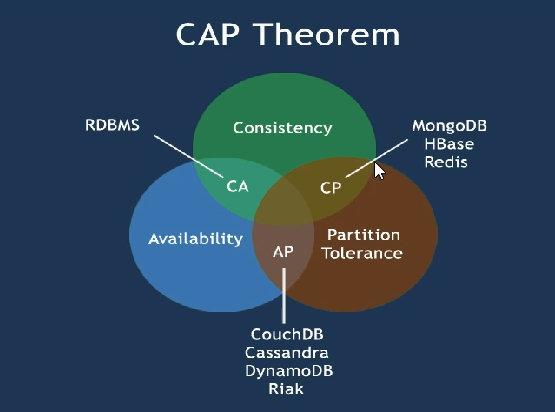 CAP Theorem

RDBMS

Consistency

MongoDB
HBase
Redis

CA

CP

Availability

AP

Partition
Tolerance

CouchDB
Cassandra
DynamoDB
Riak